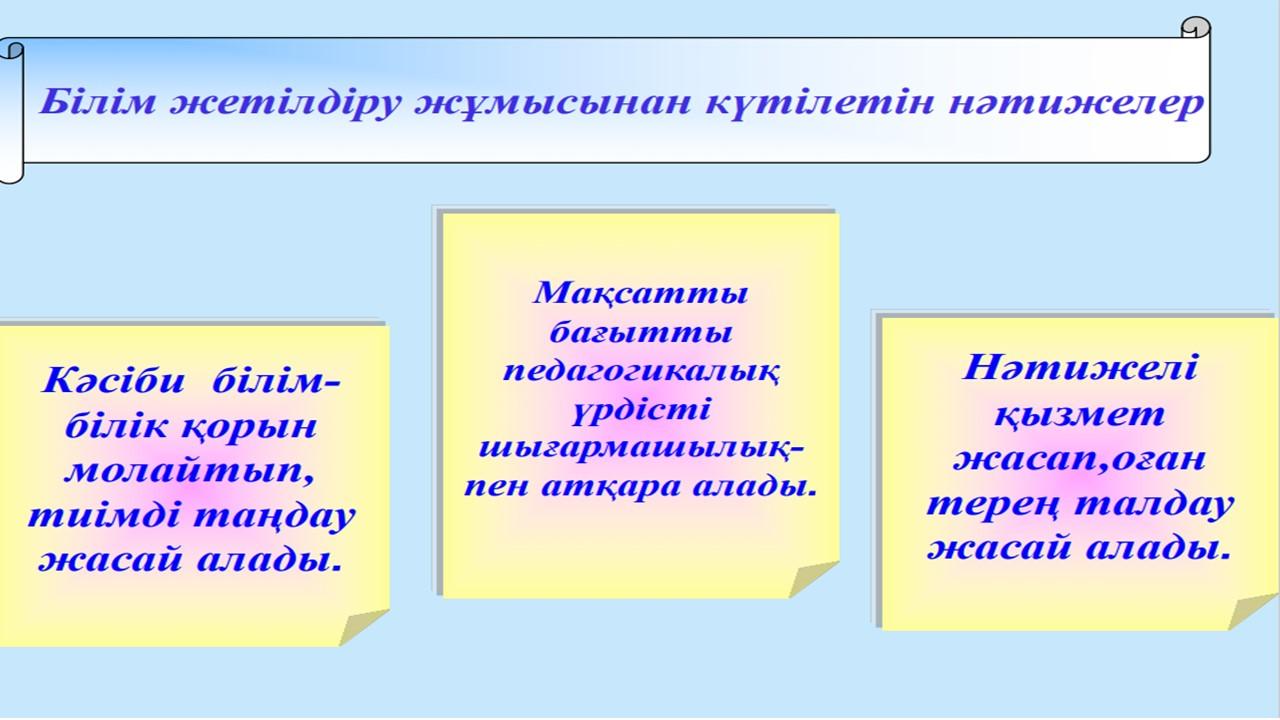 Білім жетілдіру жұмысынан күтілетін нәтижелер

Кәсіби білім-білік қорын молайтып, тиімді таңдау жасай алады.

Мақсатты бағытты педагогикалық үрдісті шығармашылықпен атқара алады.

Нәтижелі қызмет жасап,оған терең талдау жасай алады.